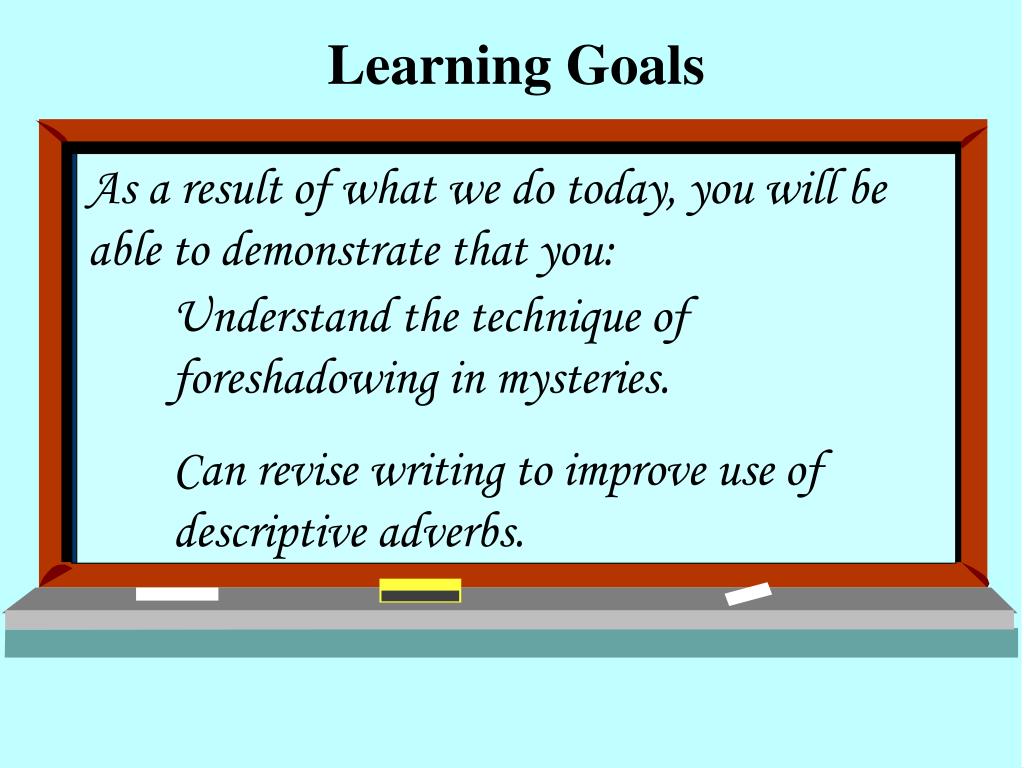 Learning Goals

As a result of what we do today, you will be able to demonstrate that you:

Understand the technique of foreshadowing in mysteries.

Can revise writing to improve use of descriptive adverbs.